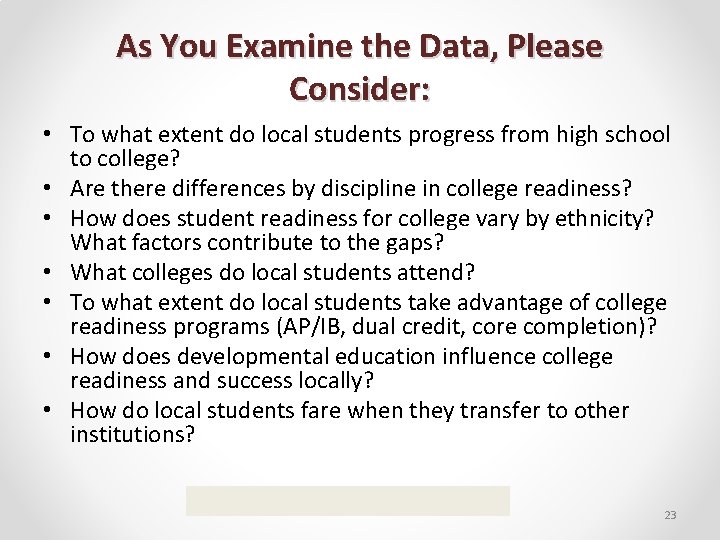 As You Examine the Data, Please Consider:

• To what extent do local students progress from high school to college?
• Are there differences by discipline in college readiness?
• How does student readiness for college vary by ethnicity? What factors contribute to the gaps?
• What colleges do local students attend?
• To what extent do local students take advantage of college readiness programs (AP/IB, dual credit, core completion)?
• How does developmental education influence college readiness and success locally?
• How do local students fare when they transfer to other institutions?

23